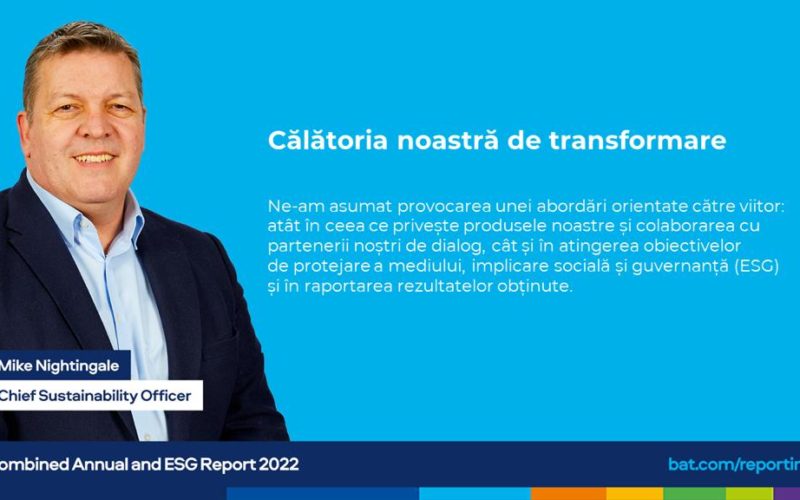 Călătoria noastră de transformare

Ne-am asumat provocarea unei abordări orientate către viitor: atât în ceea ce privește produsele noastre și colaborarea cu partenerii noștri de dialog, cât și în atingerea obiectivelor de protejare a mediului, implicare socială și guvernanță (ESG) și în raportarea rezultatelor obținute.

Mike Nightingale
Chief Sustainability Officer

ombined Annual and ESG Report 2022

bat.com/reportin